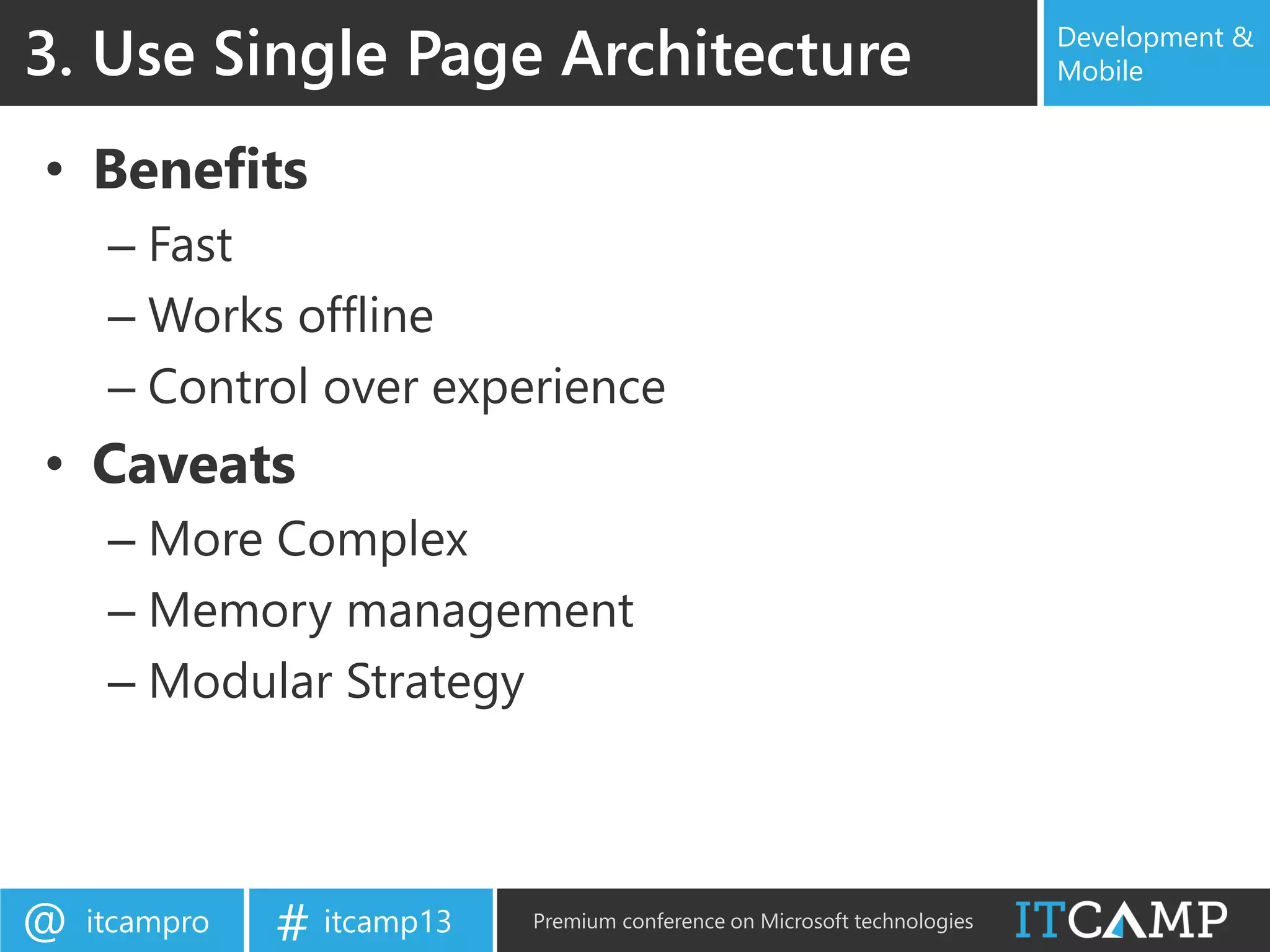 3. Use Single Page Architecture

Development & Mobile

• Benefits
– Fast
– Works offline
– Control over experience
• Caveats
– More Complex
– Memory management
– Modular Strategy

@ itcampro

# itcamp13

Premium conference on Microsoft technologies

ITCAMP